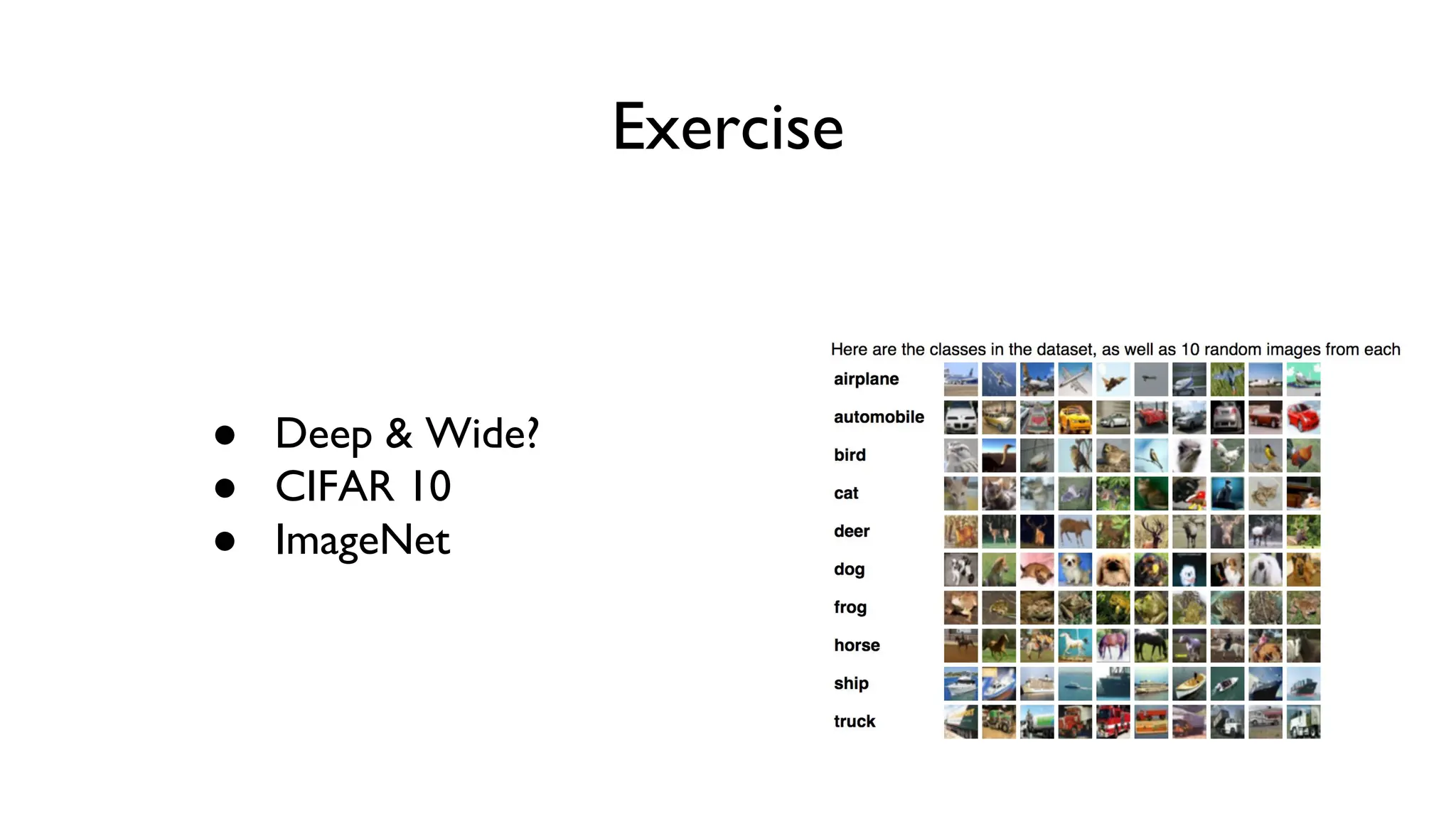 Exercise

- Deep & Wide?
- CIFAR 10
- ImageNet

Here are the classes in the dataset, as well as 10 random images from each

airplane
automobile
bird
cat
deer
dog
frog
horse
ship
truck